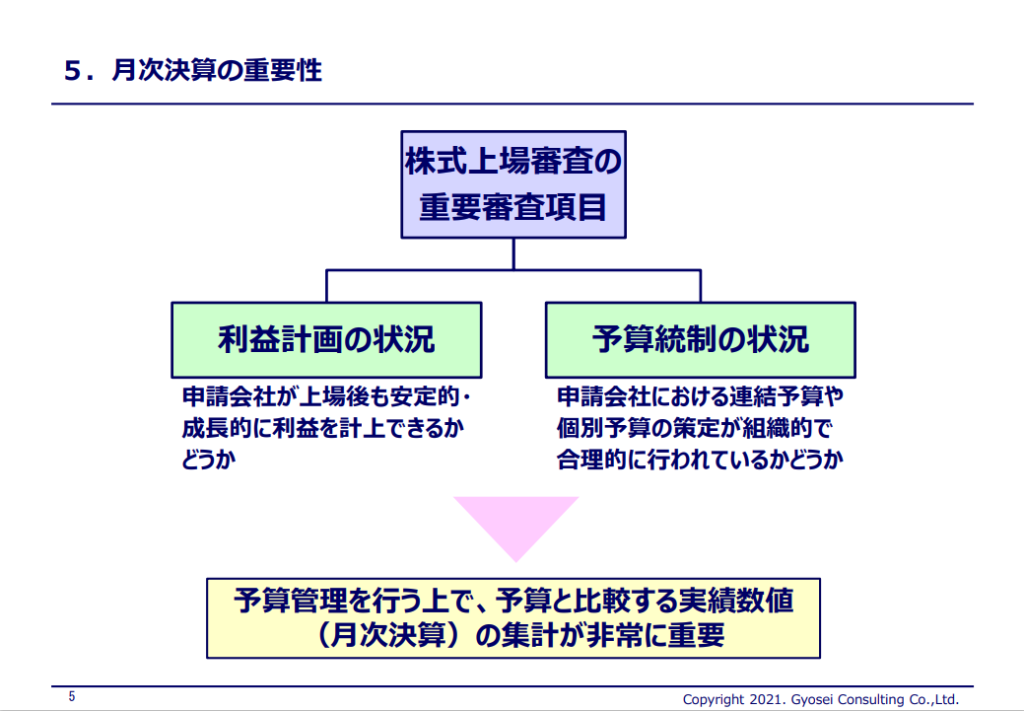 5．月次決算の重要性

株式上場審査の重要審査項目

利益計画の状況

申請会社が上場後も安定的・成長的に利益を計上できるかどうか

予算統制の状況

申請会社における連結予算や個別予算の策定が組織的で合理的に行われているかどうか

予算管理を行う上で、予算と比較する実績数値（月次決算）の集計が非常に重要

5

Copyright 2021. Gyosei Consulting Co.,Ltd.